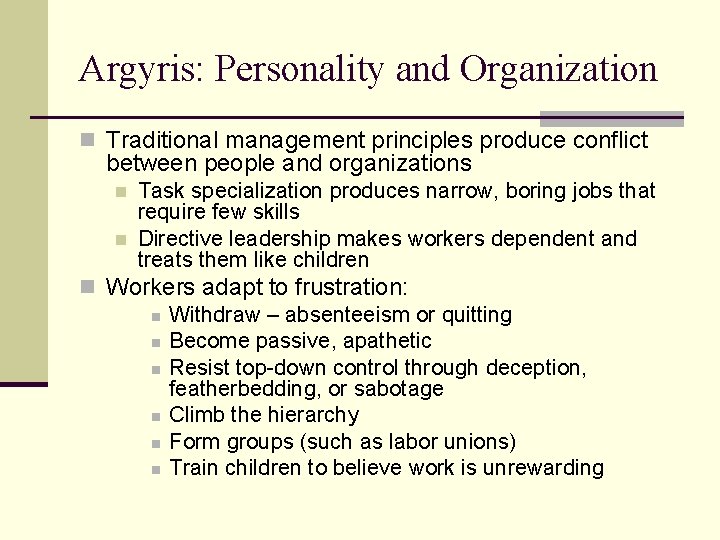 Argyris: Personality and Organization

Traditional management principles produce conflict between people and organizations

Task specialization produces narrow, boring jobs that require few skills

Directive leadership makes workers dependent and treats them like children

Workers adapt to frustration:

Withdraw – absenteeism or quitting

Become passive, apathetic

Resist top-down control through deception, featherbedding, or sabotage

Climb the hierarchy

Form groups (such as labor unions)

Train children to believe work is unrewarding